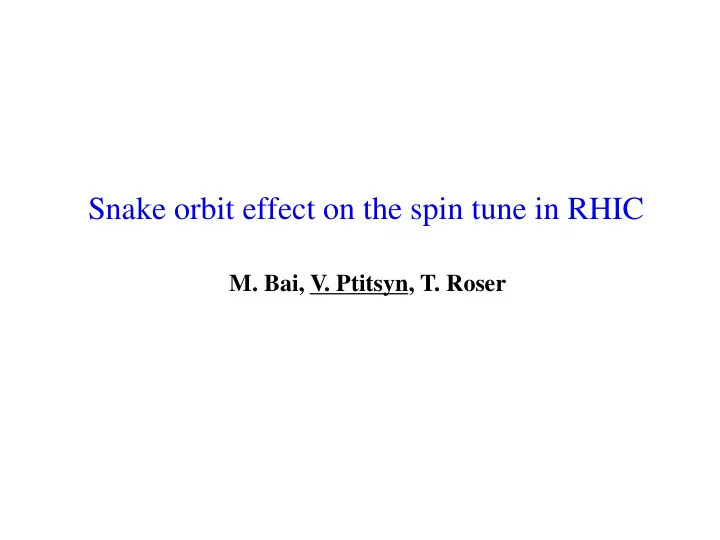 Snake orbit effect on the spin tune in RHIC

M. Bai, V. Ptitsyn, T. Roser